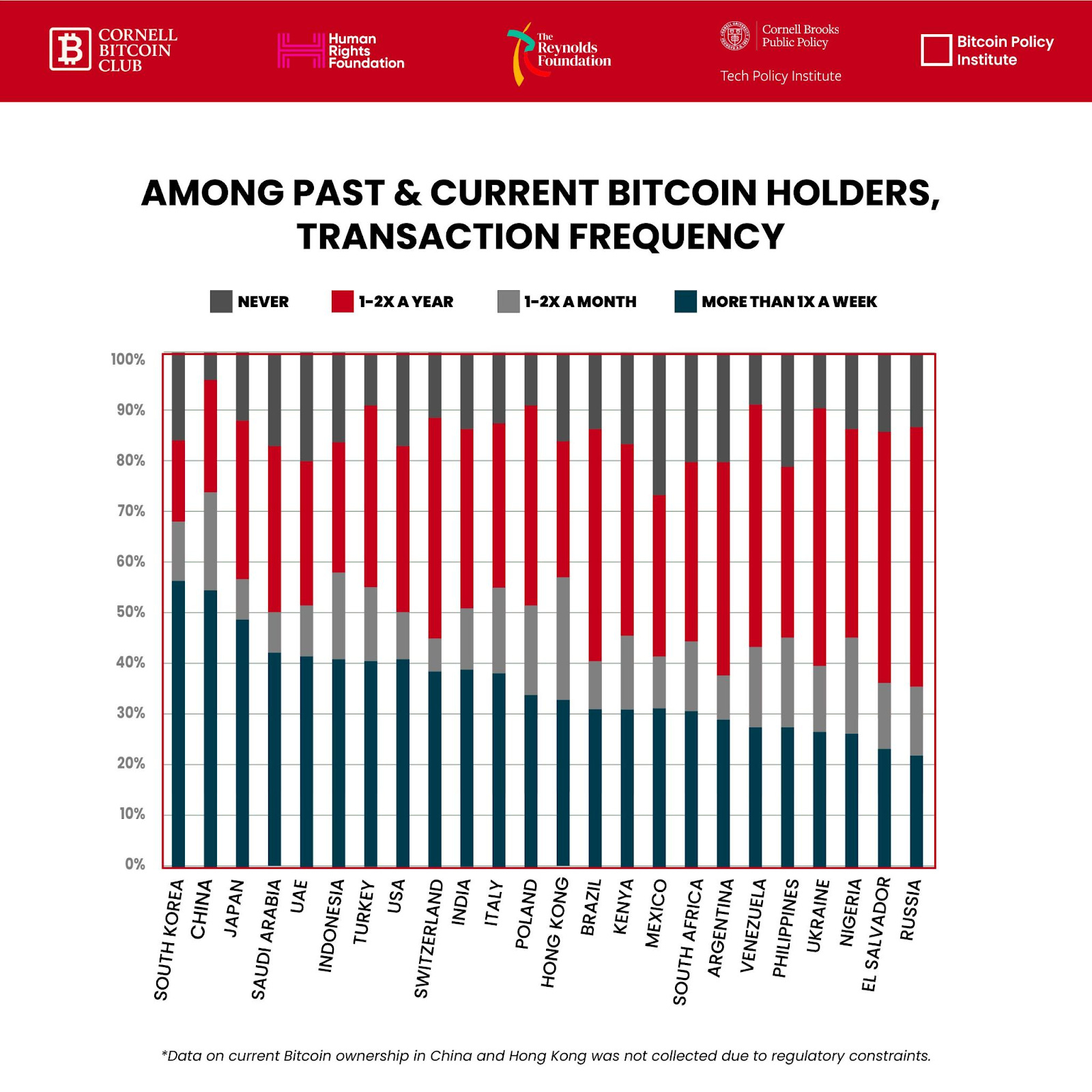 CORNELL BITCOIN CLUB

Human Rights Foundation

The Reynolds Foundation

Cornell Brooks Public Policy

Tech Policy Institute

Bitcoin Policy Institute

AMONG PAST & CURRENT BITCOIN HOLDERS, TRANSACTION FREQUENCY

NEVER
1-2X A YEAR
1-2X A MONTH
MORE THAN 1X A WEEK

100%
90%
80%
70%
60%
50%
40%
30%
20%
10%
0%

SOUTH KOREA
CHINA
JAPAN
SAUDI ARABIA
UAE
INDONESIA
TURKEY
USA
SWITZERLAND
INDIA
ITALY
POLAND
HONG KONG
BRAZIL
KENYA
MEXICO
SOUTH AFRICA
ARGENTINA
VENEZUELA
PHILIPPINES
UKRAINE
NIGERIA
EL SALVADOR
RUSSIA

*Data on current Bitcoin ownership in China and Hong Kong was not collected due to regulatory constraints.